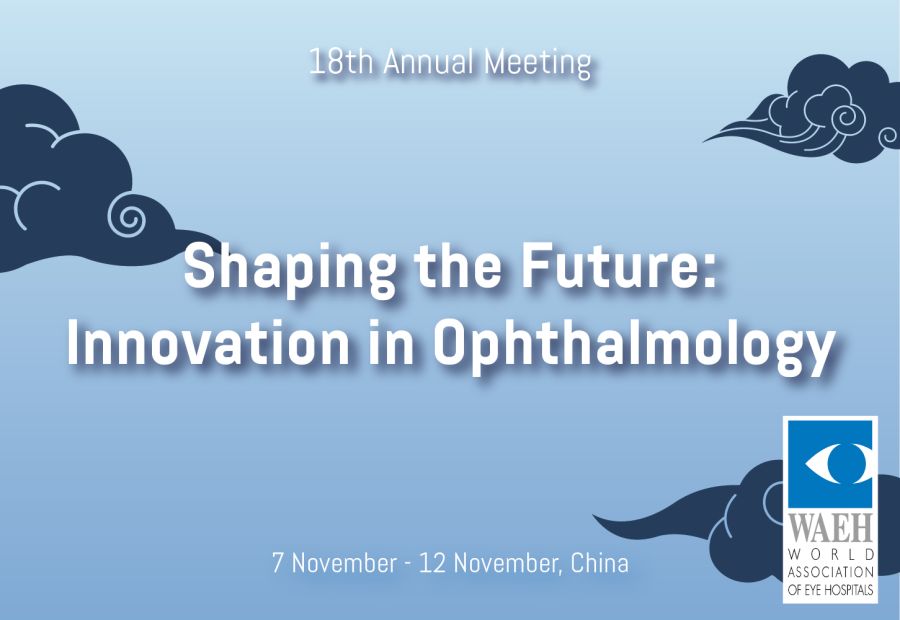 18th Annual Meeting

Shaping the Future: Innovation in Ophthalmology

7 November - 12 November, China

WAEH
WORLD
ASSOCIATION
OF EYE HOSPITALS